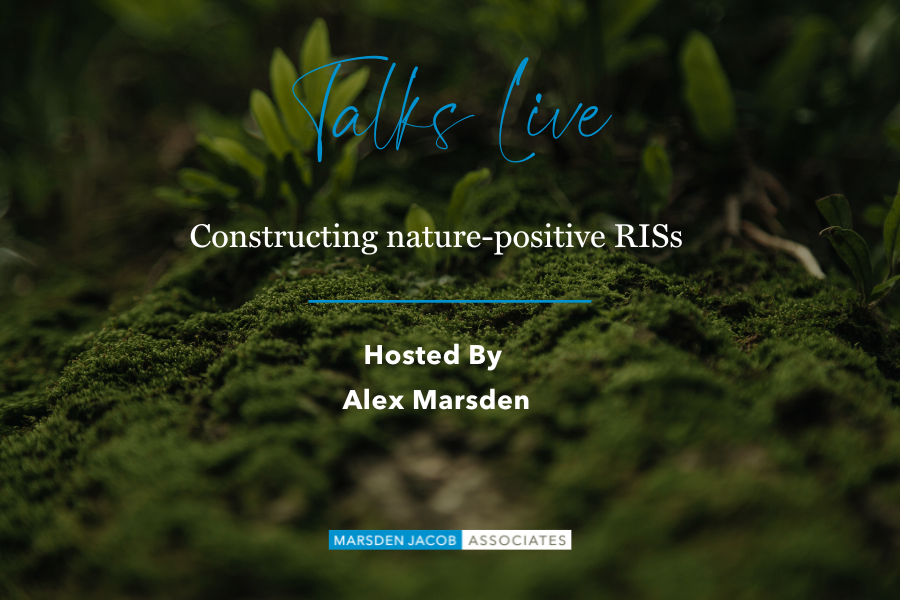 Talks Live

Constructing nature-positive RISs

Hosted By
Alex Marsden

MARSDEN JACOB ASSOCIATES